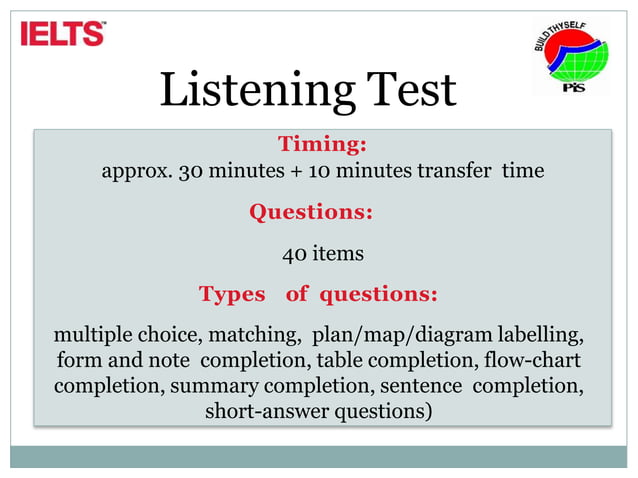 IELTS™

BUILD THYSELF
PIS

Listening Test

Timing:
approx. 30 minutes + 10 minutes transfer time

Questions:

40 items

Types of questions:

multiple choice, matching, plan/map/diagram labelling, form and note completion, table completion, flow-chart completion, summary completion, sentence completion, short-answer questions)